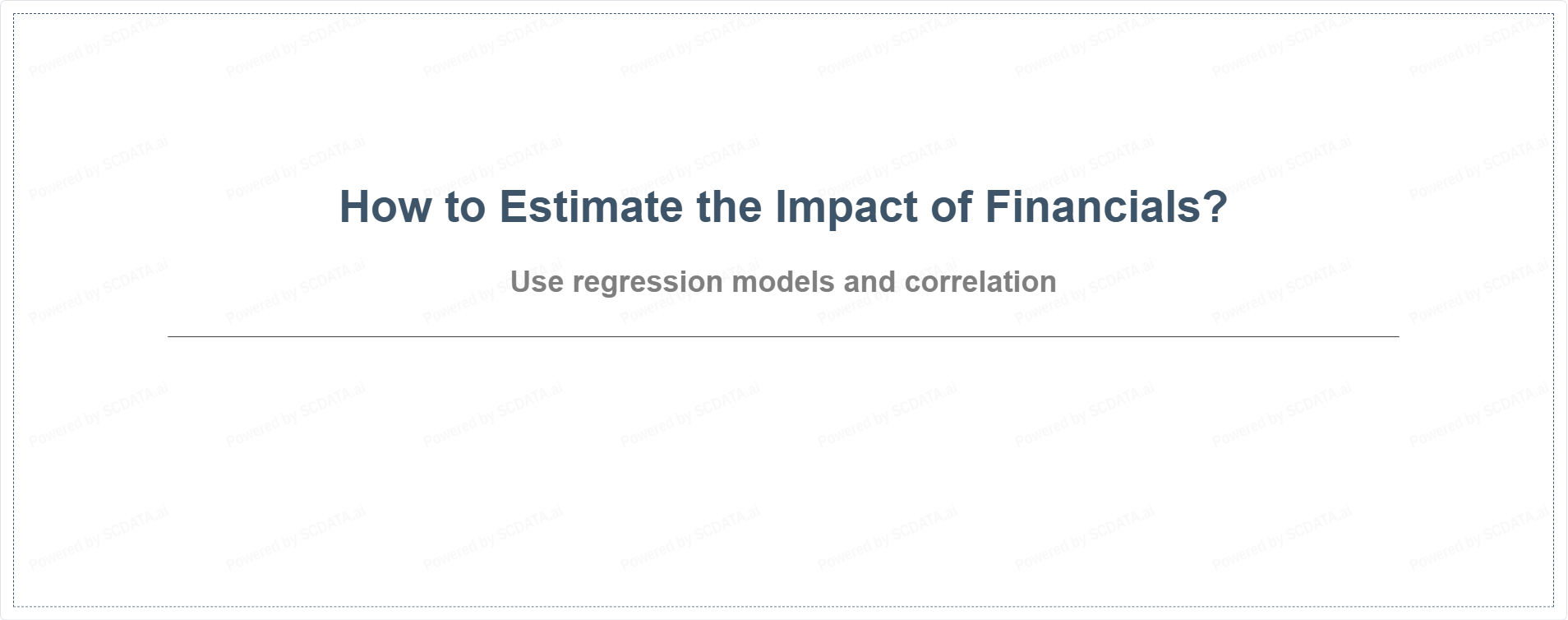 How to Estimate the Impact of Financials?

Use regression models and correlation

Powered by SCDATA.ai